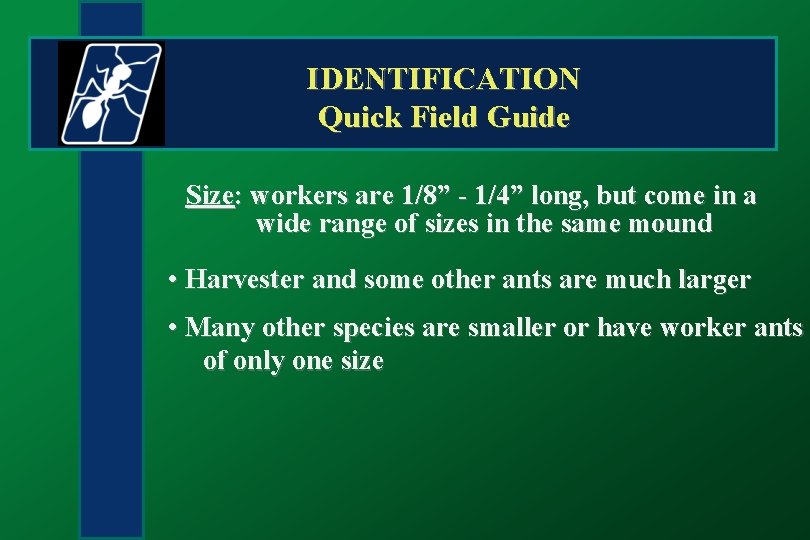 IDENTIFICATION
Quick Field Guide

Size: workers are 1/8” - 1/4” long, but come in a wide range of sizes in the same mound

• Harvester and some other ants are much larger

• Many other species are smaller or have worker ants of only one size